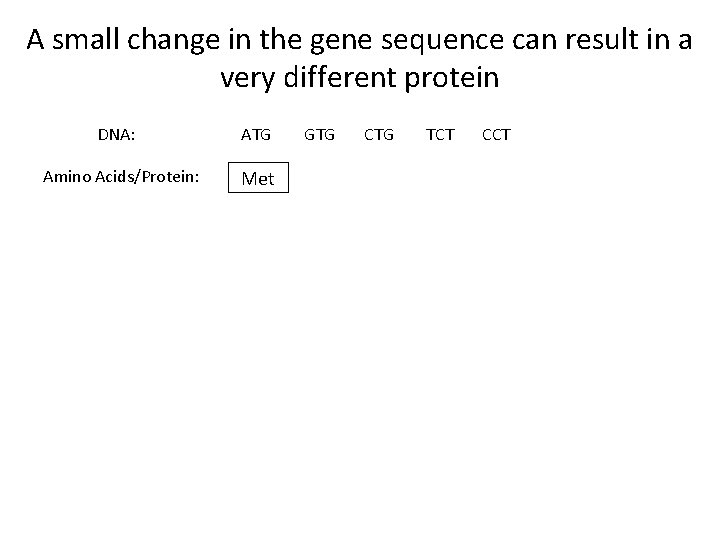 A small change in the gene sequence can result in a very different protein

DNA: ATG GTG CTG TCT CCT

Amino Acids/Protein: Met